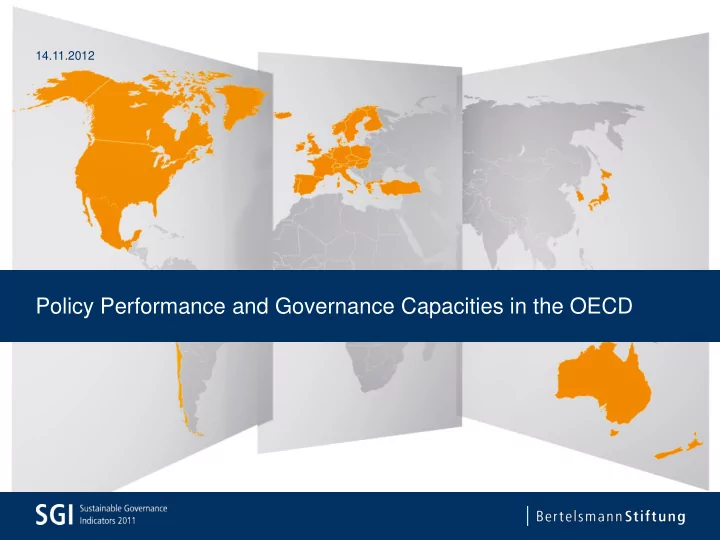 14.11.2012

Policy Performance and Governance Capacities in the OECD

SGI Sustainable Governance Indicators 2011

BertelsmannStiftung